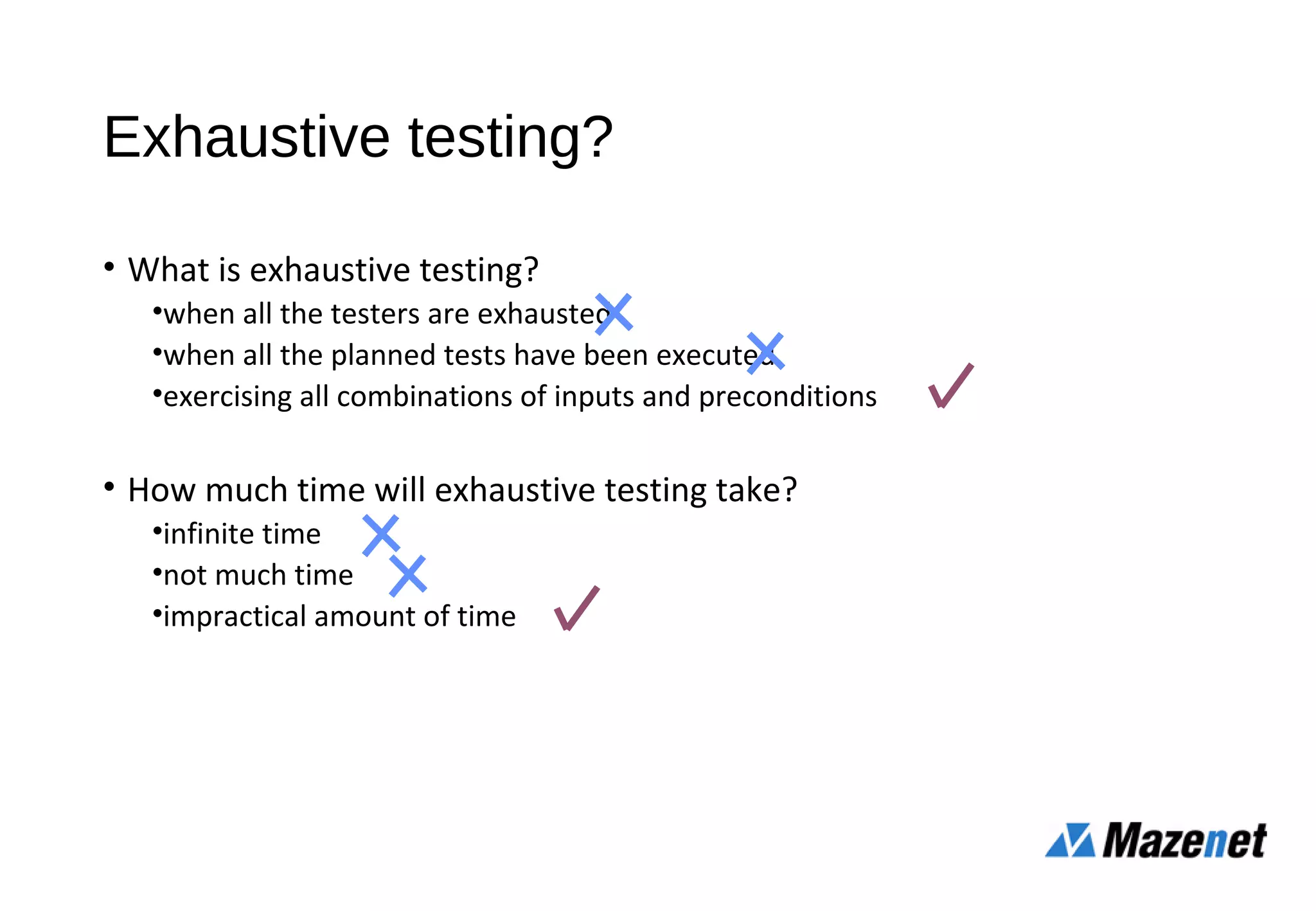 Exhaustive testing?

• What is exhaustive testing?
•when all the testers are exhausted
•when all the planned tests have been executed
•exercising all combinations of inputs and preconditions

• How much time will exhaustive testing take?
•infinite time
•not much time
•impractical amount of time

Mazenet